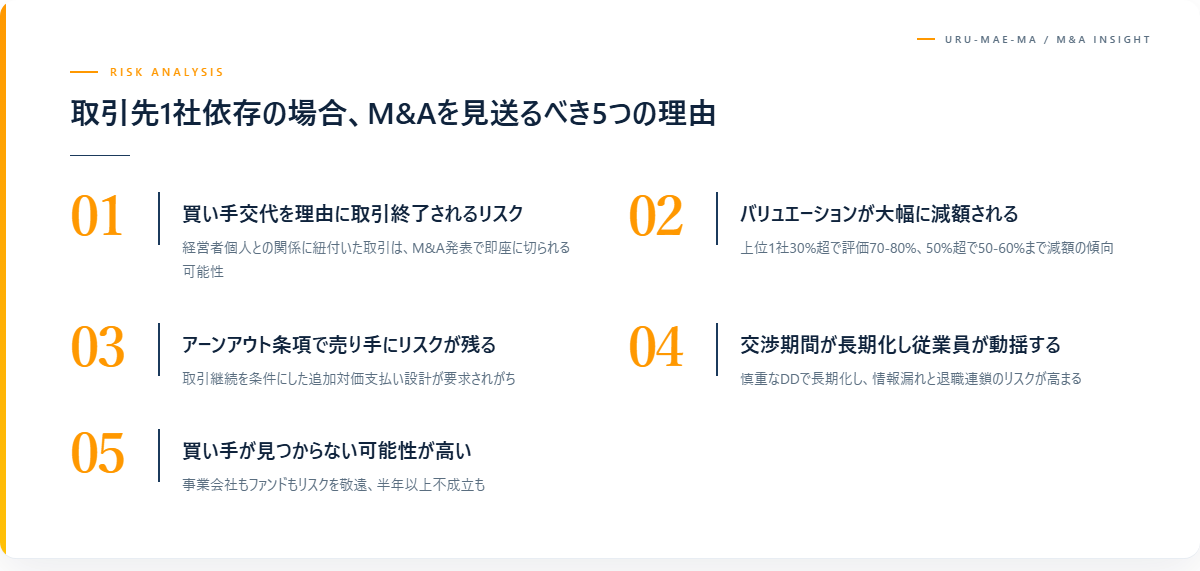 URU-MAE-MA / M&A INSIGHT

RISK ANALYSIS

取引先1社依存の場合、M&Aを見送るべき5つの理由

01
買い手交代を理由に取引終了されるリスク
経営者個人との関係に紐付いた取引は、M&A発表で即座に切られる可能性

02
バリュエーションが大幅に減額される
上位1社30%超で評価70-80%、50%超で50-60%まで減額の傾向

03
アーンアウト条項で売り手にリスクが残る
取引継続を条件にした追加対価支払い設計が要求されがち

04
交渉期間が長期化し従業員が動揺する
慎重なDDで長期化し、情報漏れと退職連鎖のリスクが高まる

05
買い手が見つからない可能性が高い
事業会社もファンドもリスクを敬遠、半年以上不成立も